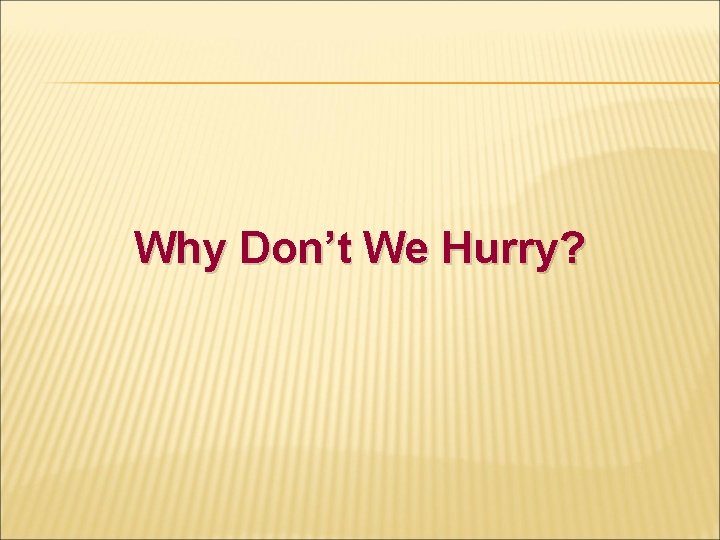 Why Don’t We Hurry?